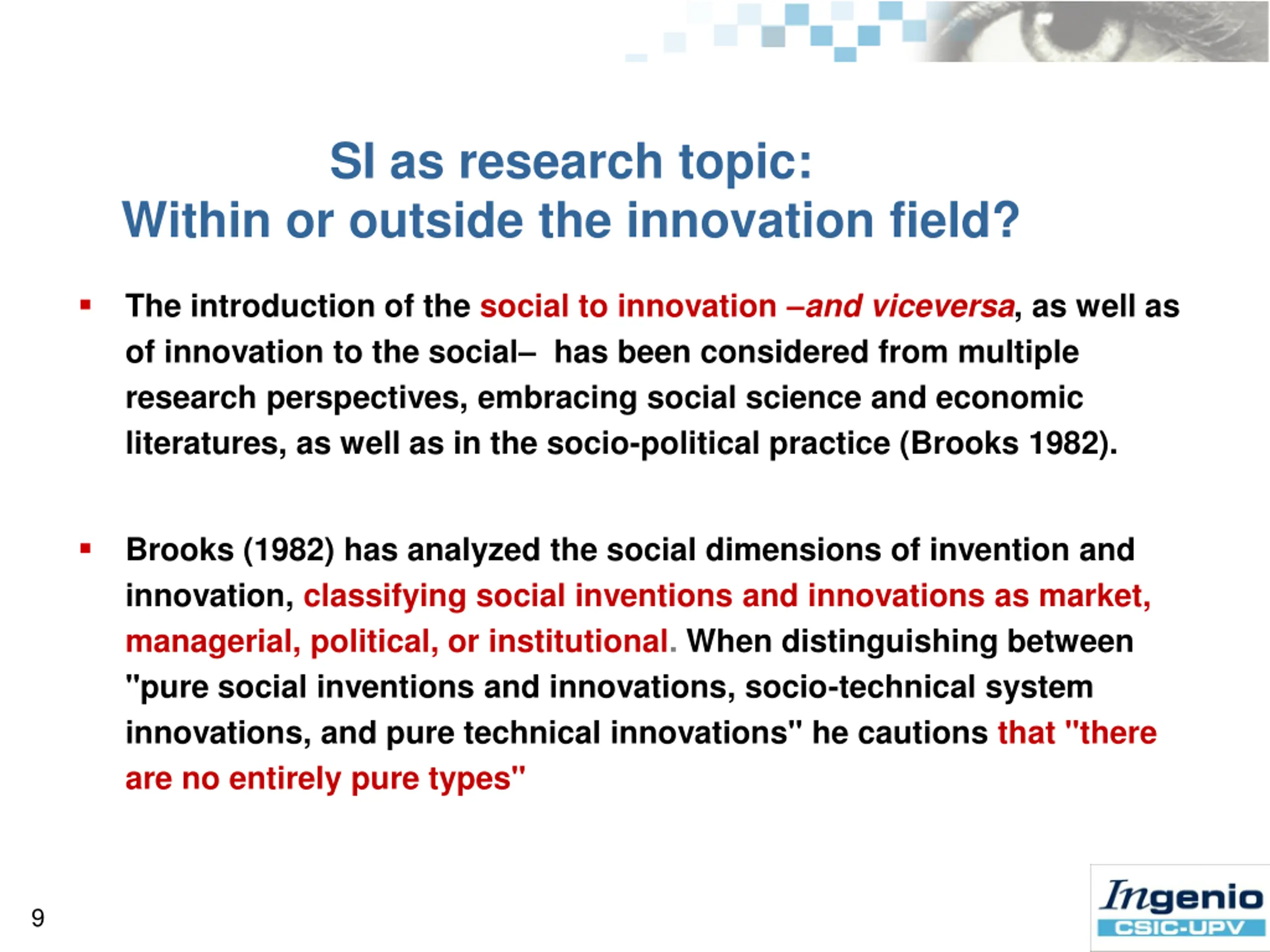 SI as research topic:
Within or outside the innovation field?

▪ The introduction of the social to innovation –and viceversa, as well as of innovation to the social– has been considered from multiple research perspectives, embracing social science and economic literatures, as well as in the socio-political practice (Brooks 1982).

▪ Brooks (1982) has analyzed the social dimensions of invention and innovation, classifying social inventions and innovations as market, managerial, political, or institutional. When distinguishing between "pure social inventions and innovations, socio-technical system innovations, and pure technical innovations" he cautions that "there are no entirely pure types"

9

Ingenio
CSIC-UPV